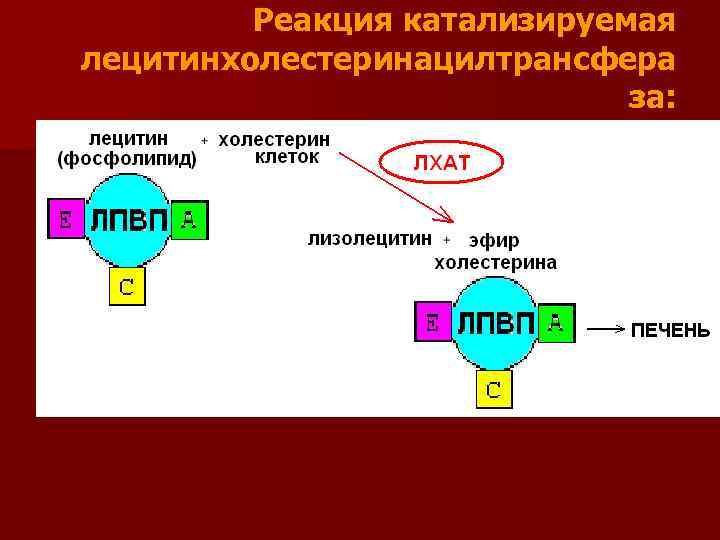 Реакция катализируемая лецитинхолестеринацилтрансфера за:

лецитин (фосфолипид) + холестерин клеток

ЛХАТ

E ЛПВП A
C

лизолецитин + эфир холестерина

E ЛПВП A
C

ПЕЧЕНЬ